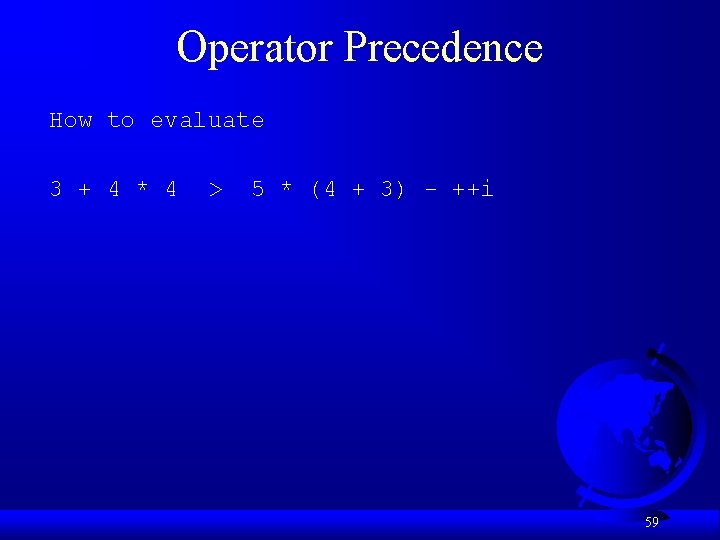 Operator Precedence

How to evaluate

3 + 4 * 4 > 5 * (4 + 3) - ++i

59